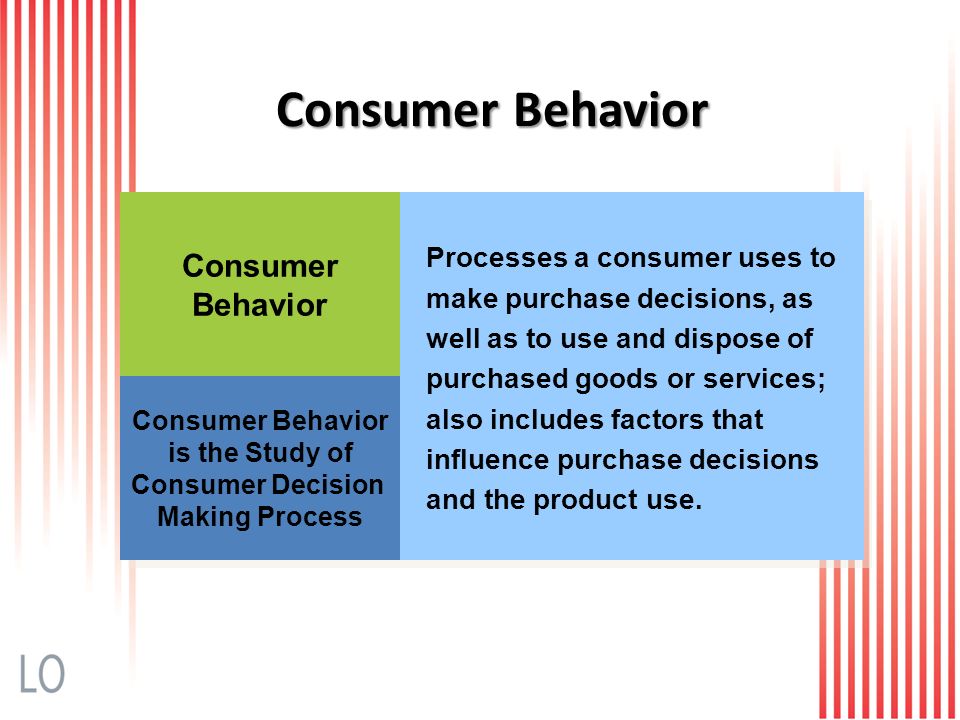 Consumer Behavior

Consumer Behavior

Consumer Behavior is the Study of Consumer Decision Making Process

Processes a consumer uses to make purchase decisions, as well as to use and dispose of purchased goods or services; also includes factors that influence purchase decisions and the product use.

LO